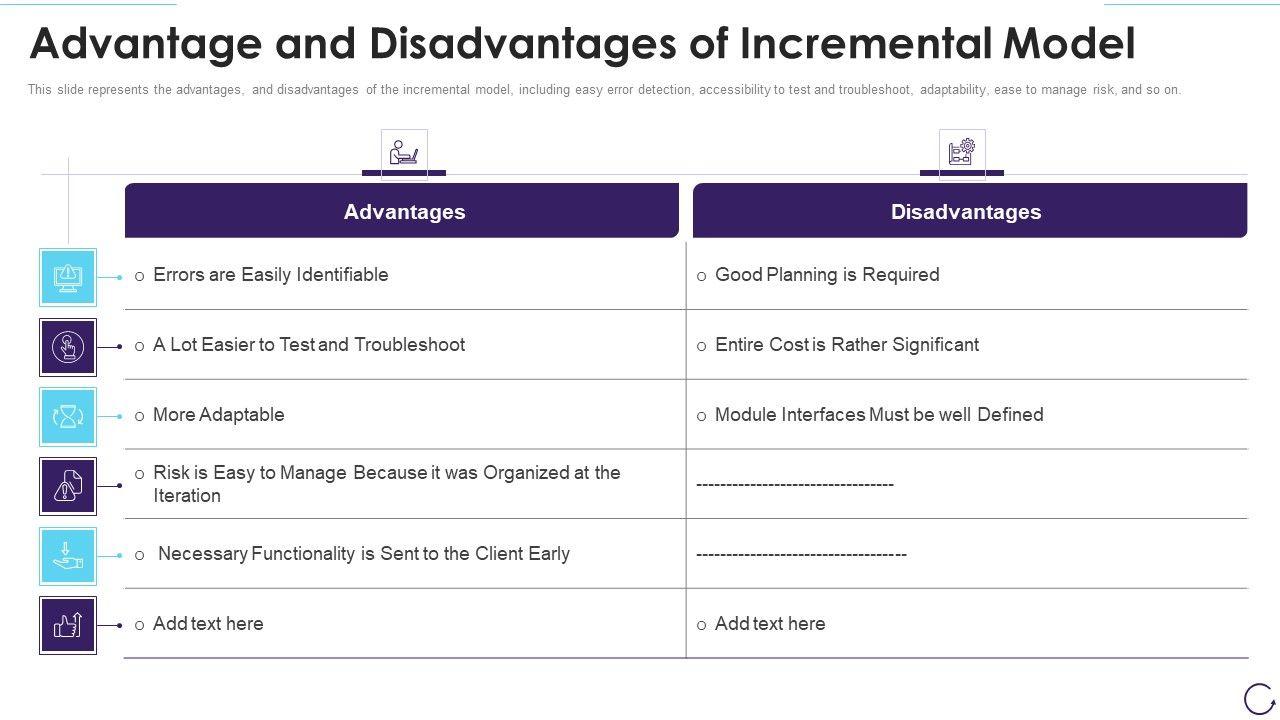 Advantage and Disadvantages of Incremental Model

This slide represents the advantages, and disadvantages of the incremental model, including easy error detection, accessibility to test and troubleshoot, adaptability, ease to manage risk, and so on.

| Advantages | Disadvantages |
|---|---|
| o Errors are Easily Identifiable | o Good Planning is Required |
| o A Lot Easier to Test and Troubleshoot | o Entire Cost is Rather Significant |
| o More Adaptable | o Module Interfaces Must be well Defined |
| o Risk is Easy to Manage Because it was Organized at the Iteration | --------------------------------- |
| o Necessary Functionality is Sent to the Client Early | ----------------------------------- |
| o Add text here | o Add text here |